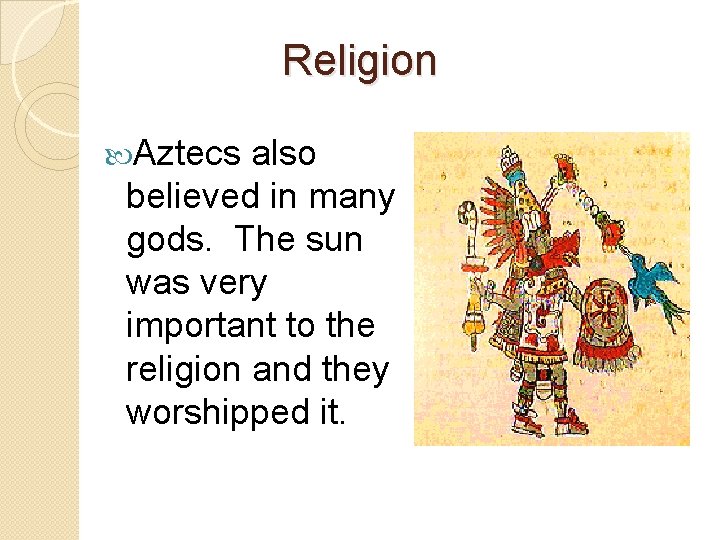 Religion

Aztecs also believed in many gods. The sun was very important to the religion and they worshipped it.